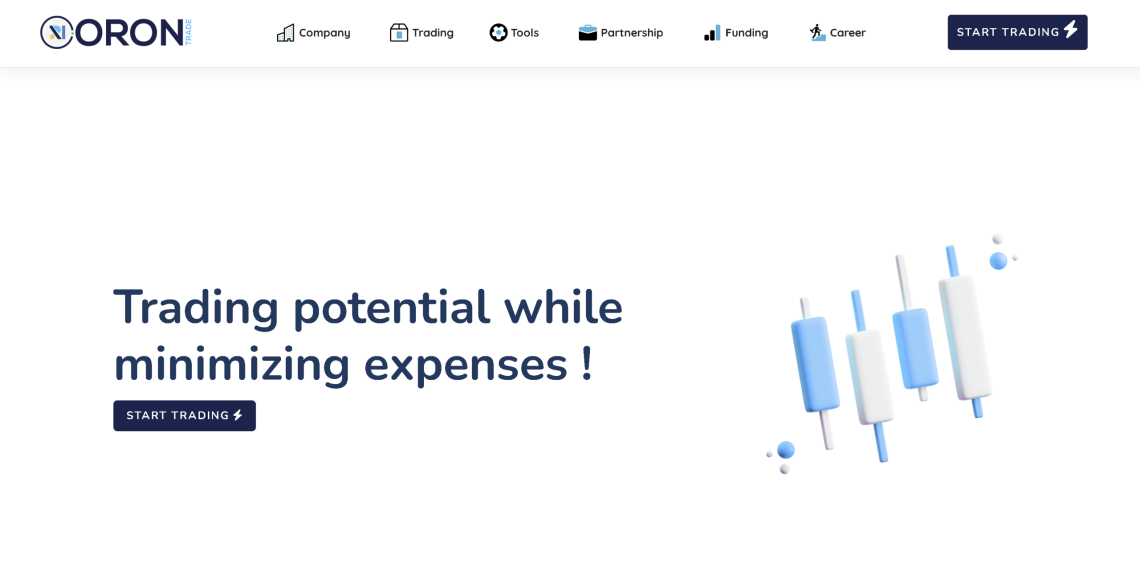 ORON TRADE

Company Trading Tools Partnership Funding Career

START TRADING

Trading potential while minimizing expenses !

START TRADING